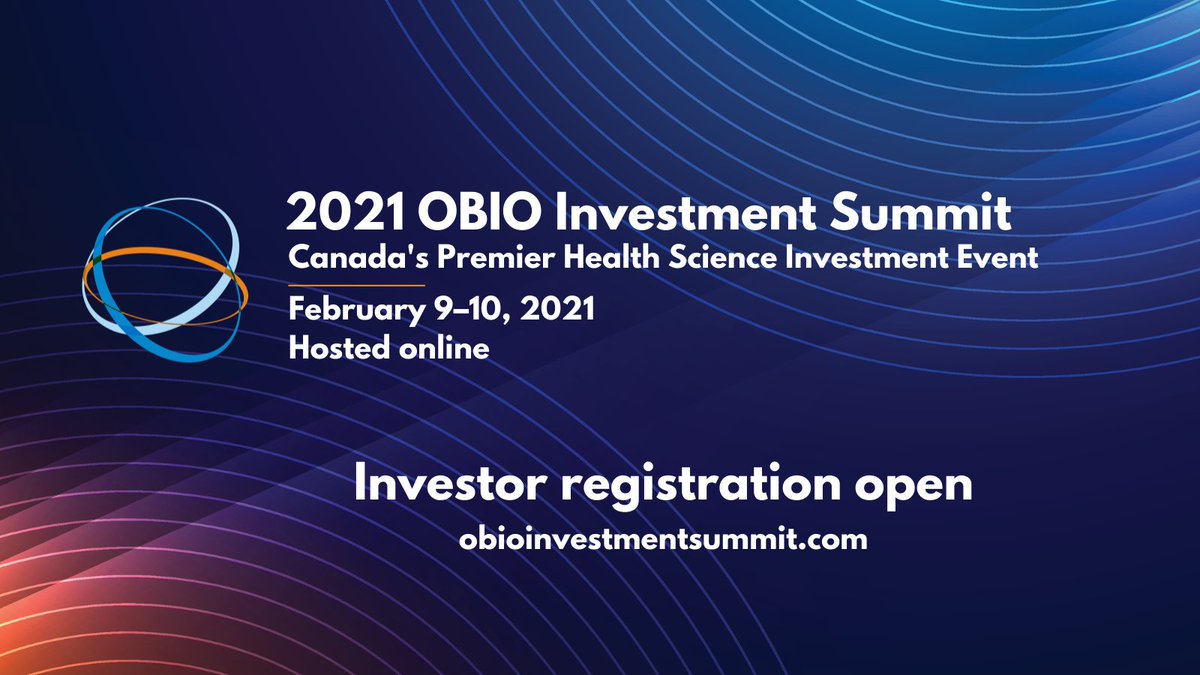 2021 OBIO Investment Summit
Canada's Premier Health Science Investment Event
February 9–10, 2021
Hosted online

Investor registration open
obioinvestmentsummit.com